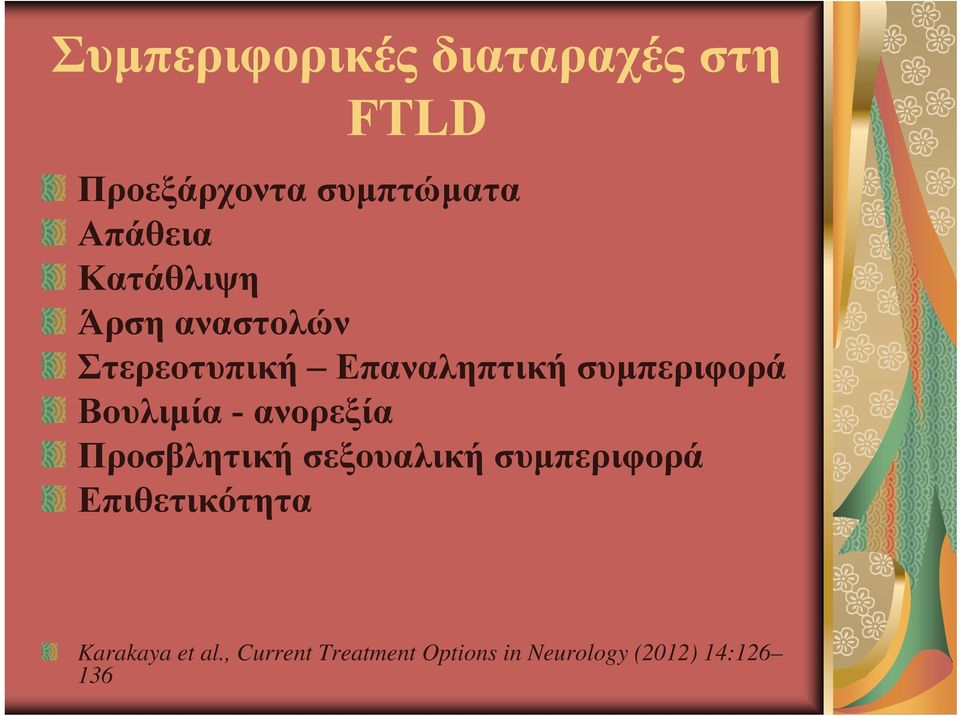 Συμπεριφορικές διαταραχές στη FTLD

Προεξάρχοντα συμπτώματα
Απάθεια
Κατάθλιψη
Άρση αναστολών
Στερεοτυπική – Επαναληπτική συμπεριφορά
Βουλιμία - ανορεξία
Προσβλητική σεξουαλική συμπεριφορά
Επιθετικότητα

Karakaya et al., Current Treatment Options in Neurology (2012) 14:126–136